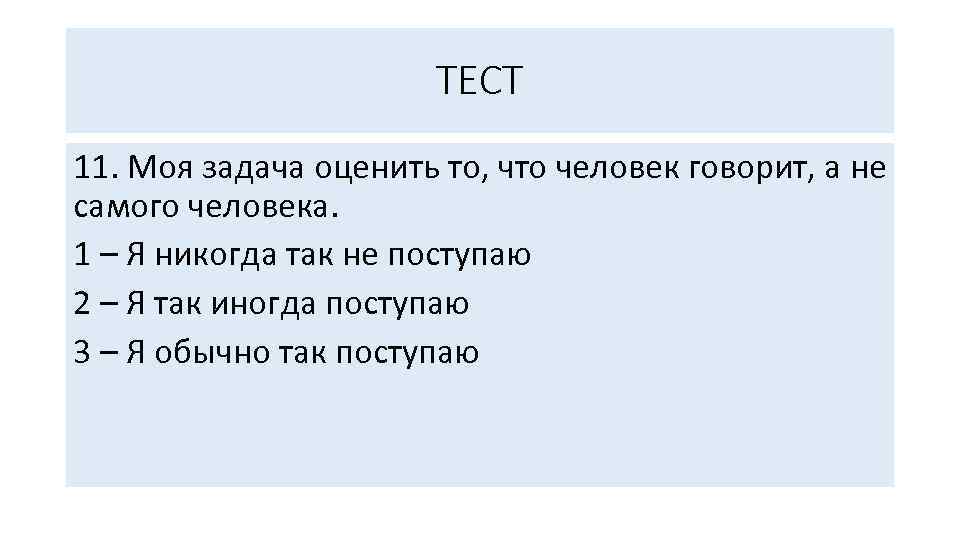 ТЕСТ

11. Моя задача оценить то, что человек говорит, а не самого человека.

1 – Я никогда так не поступаю

2 – Я так иногда поступаю

3 – Я обычно так поступаю